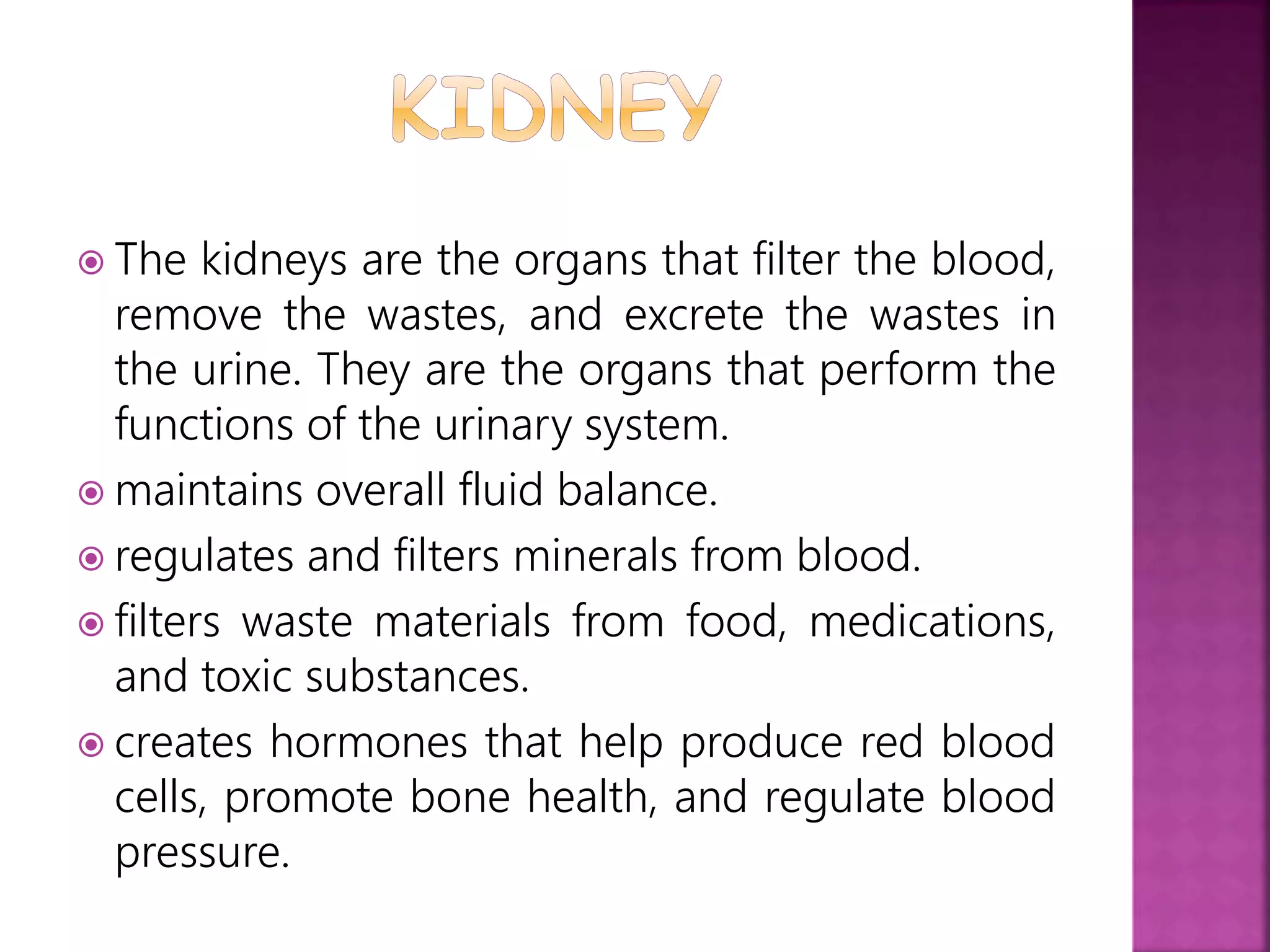 KIDNEY

The kidneys are the organs that filter the blood, remove the wastes, and excrete the wastes in the urine. They are the organs that perform the functions of the urinary system.

maintains overall fluid balance.

regulates and filters minerals from blood.

filters waste materials from food, medications, and toxic substances.

creates hormones that help produce red blood cells, promote bone health, and regulate blood pressure.